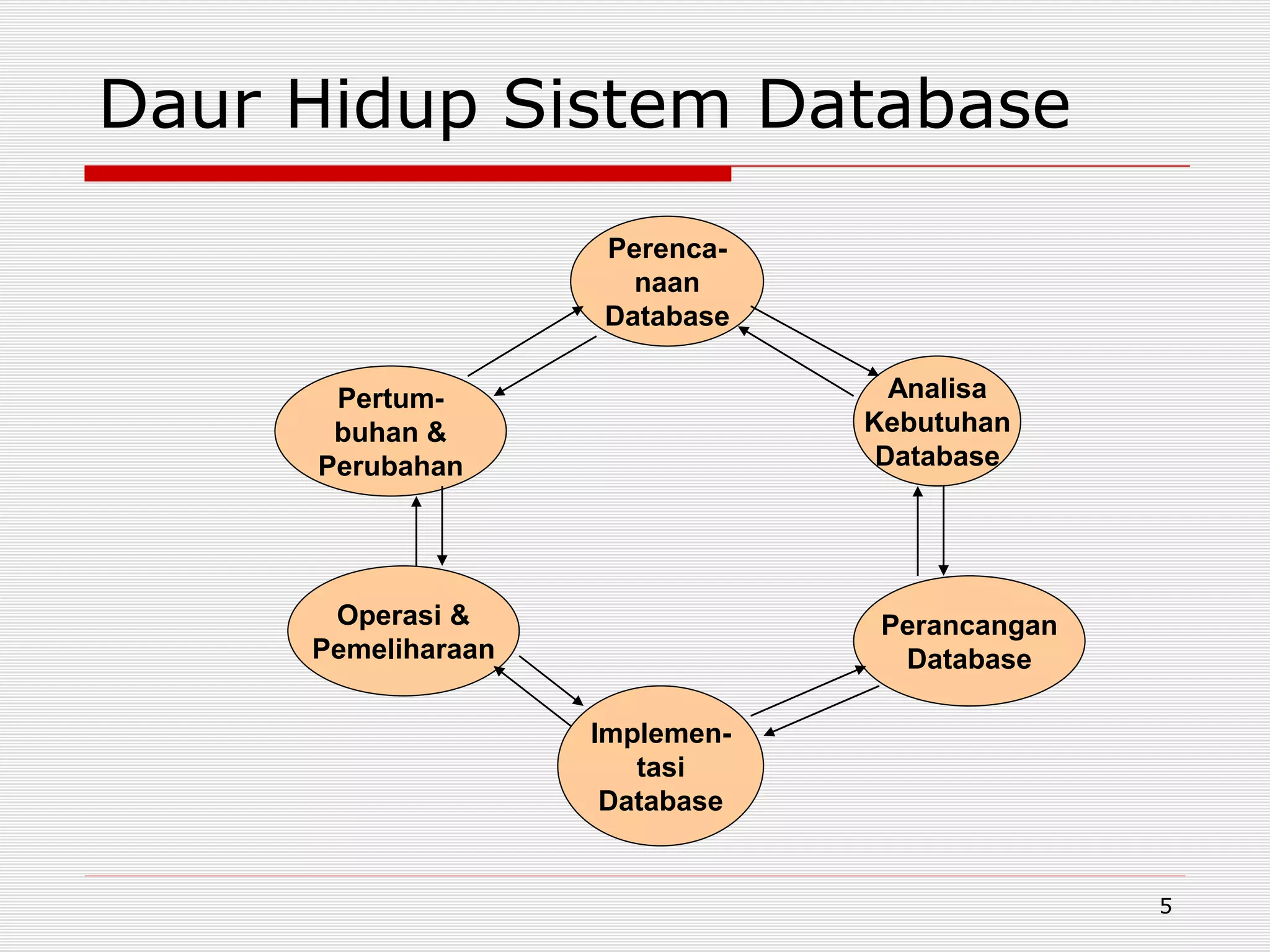 Daur Hidup Sistem Database

Perencanaan Database

Analisa Kebutuhan Database

Perancangan Database

Implementasi Database

Operasi & Pemeliharaan

Pertumbuhan & Perubahan

5